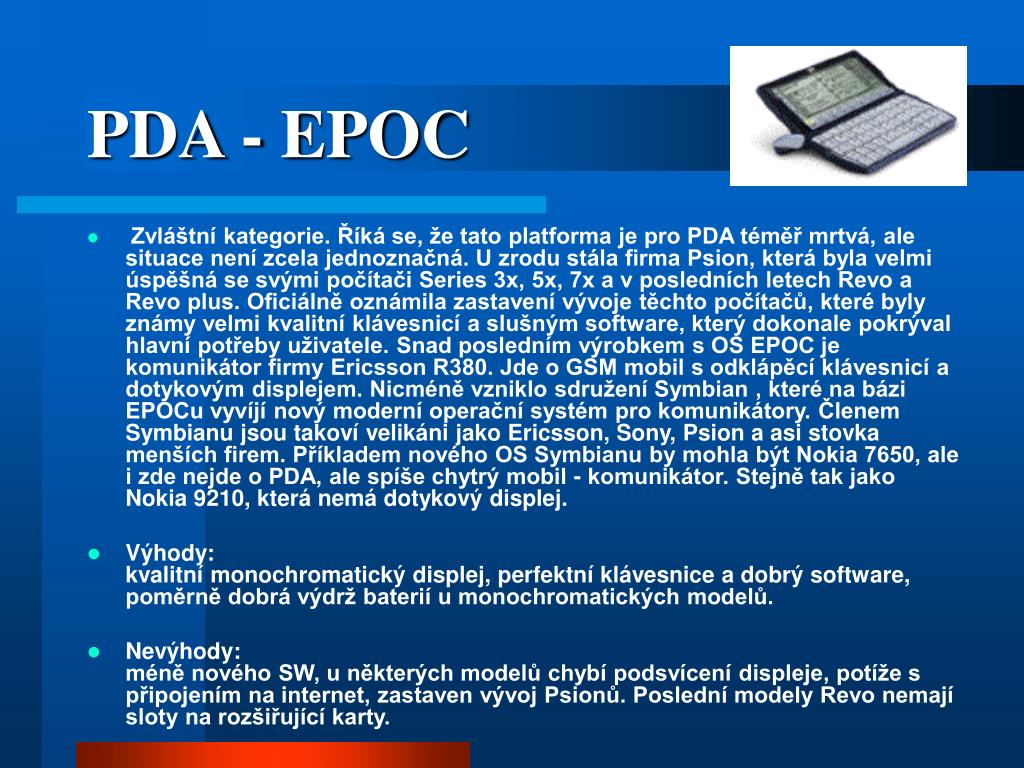 PDA - EPOC

Zvláštní kategorie. Říká se, že tato platforma je pro PDA téměř mrtvá, ale situace není zcela jednoznačná. U zrodu stála firma Psion, která byla velmi úspěšná se svými počítači Series 3x, 5x, 7x a v posledních letech Revo a Revo plus. Oficiálně oznámila zastavení vývoje těchto počítačů, které byly známy velmi kvalitní klávesnicí a slušným software, který dokonale pokrýval hlavní potřeby uživatele. Snad posledním výrobkem s OS EPOC je komunikátor firmy Ericsson R380. Jde o GSM mobil s odklápěcí klávesnicí a dotykovým displejem. Nicméně vzniklo sdružení Symbian , které na bázi EPOCu vyvíjí nový moderní operační systém pro komunikátory. Členem Symbianu jsou takoví velikáni jako Ericsson, Sony, Psion a asi stovka menších firem. Příkladem nového OS Symbianu by mohla být Nokia 7650, ale i zde nejde o PDA, ale spíše chytrý mobil - komunikátor. Stejně tak jako Nokia 9210, která nemá dotykový displej.

Výhody:
kvalitní monochromatický displej, perfektní klávesnice a dobrý software, poměrně dobrá výdrž baterií u monochromatických modelů.

Nevýhody:
méně nového SW, u některých modelů chybí podsvícení displeje, potíže s připojením na internet, zastaven vývoj Psionů. Poslední modely Revo nemají sloty na rozšiřující karty.